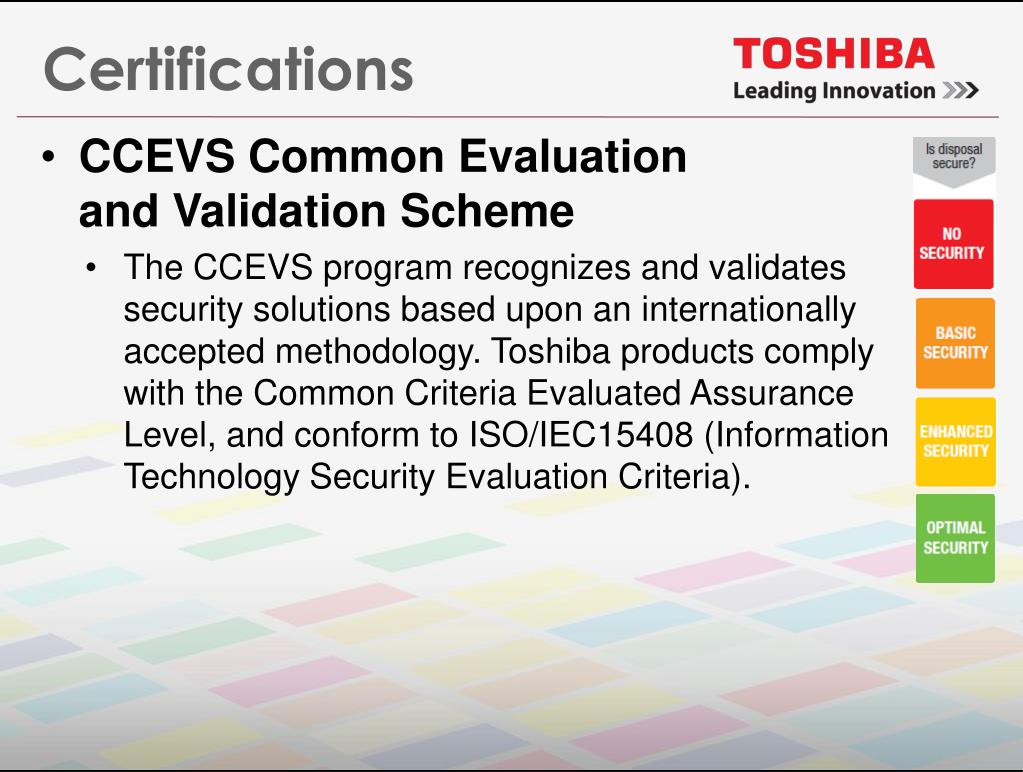 Certifications

TOSHIBA
Leading Innovation >>>

• CCEVS Common Evaluation and Validation Scheme
 • The CCEVS program recognizes and validates security solutions based upon an internationally accepted methodology. Toshiba products comply with the Common Criteria Evaluated Assurance Level, and conform to ISO/IEC15408 (Information Technology Security Evaluation Criteria).

Is disposal secure?

NO SECURITY

BASIC SECURITY

ENHANCED SECURITY

OPTIMAL SECURITY